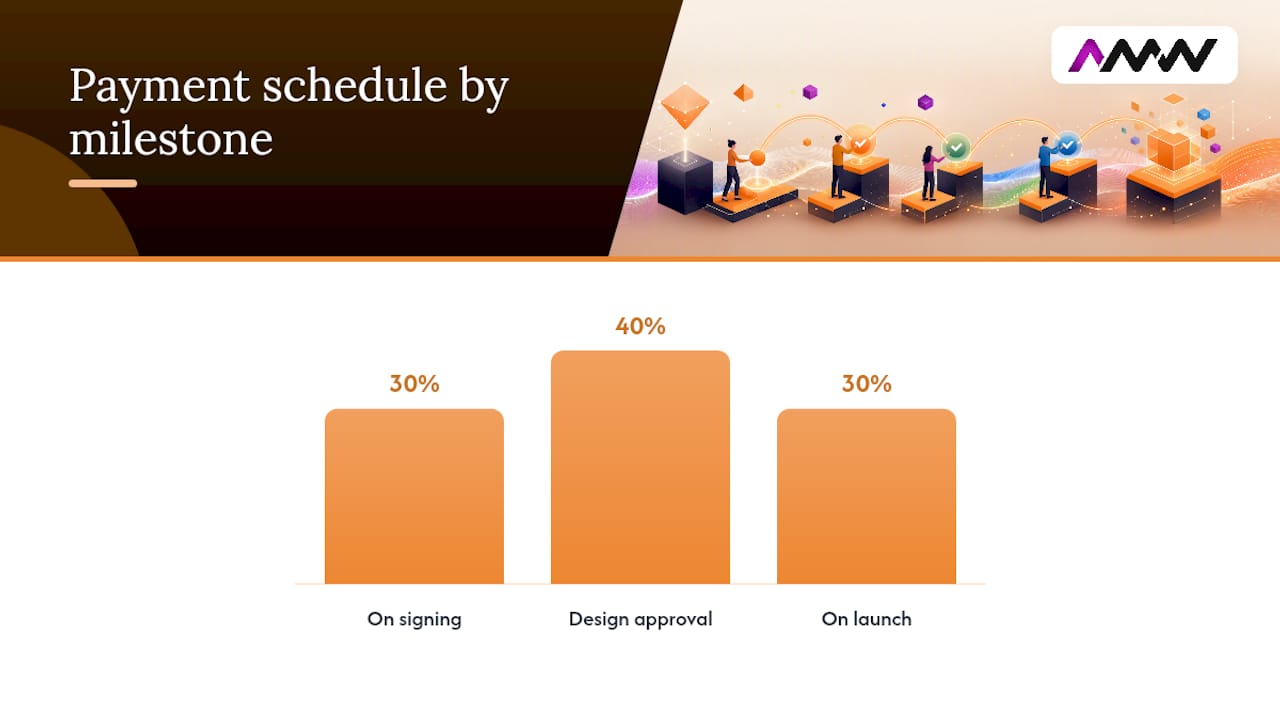 Payment schedule by milestone

AMW

30%
40%
30%

On signing
Design approval
On launch